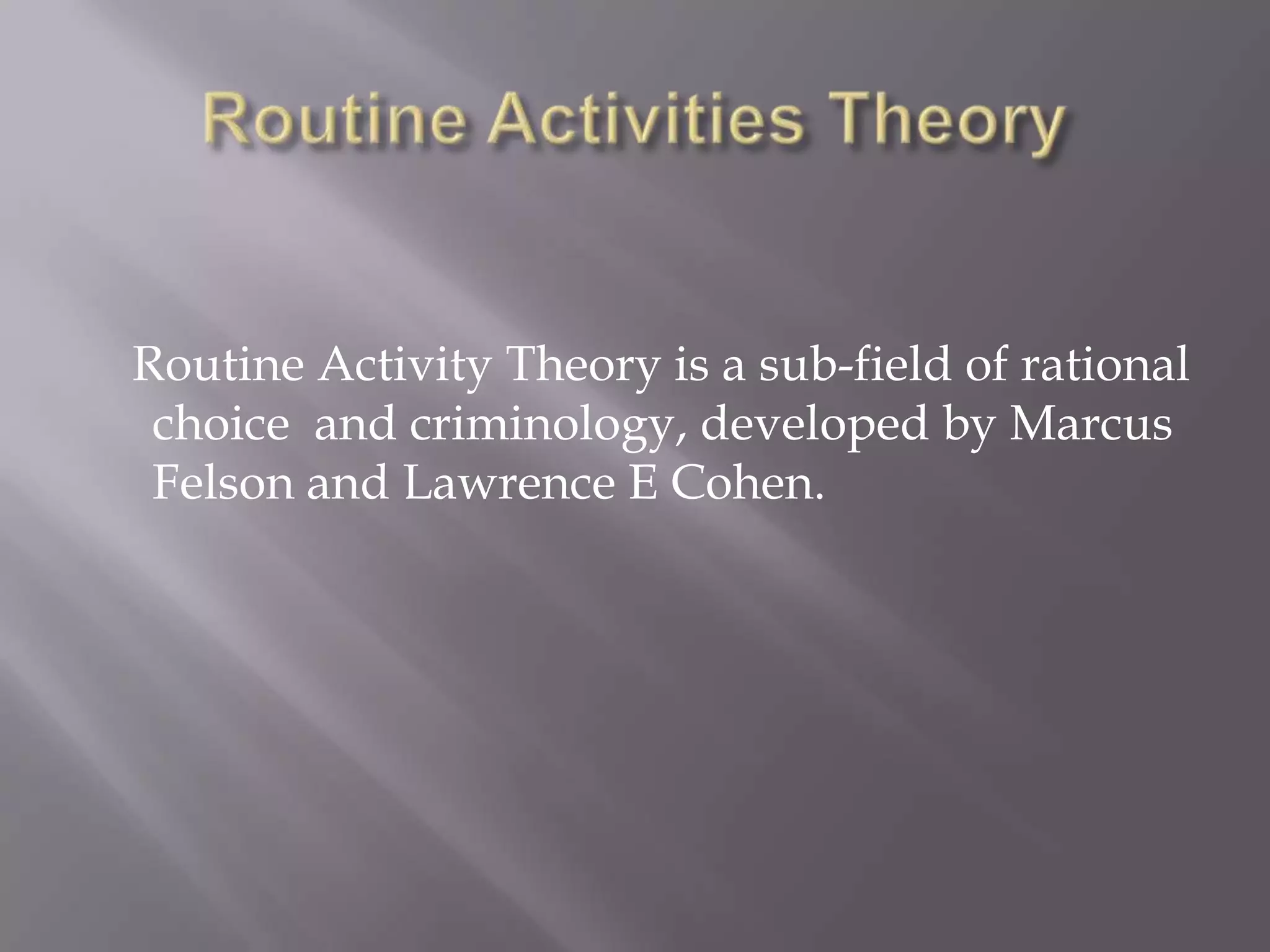 Routine Activities Theory

Routine Activity Theory is a sub-field of rational choice  and criminology, developed by Marcus Felson and Lawrence E Cohen.